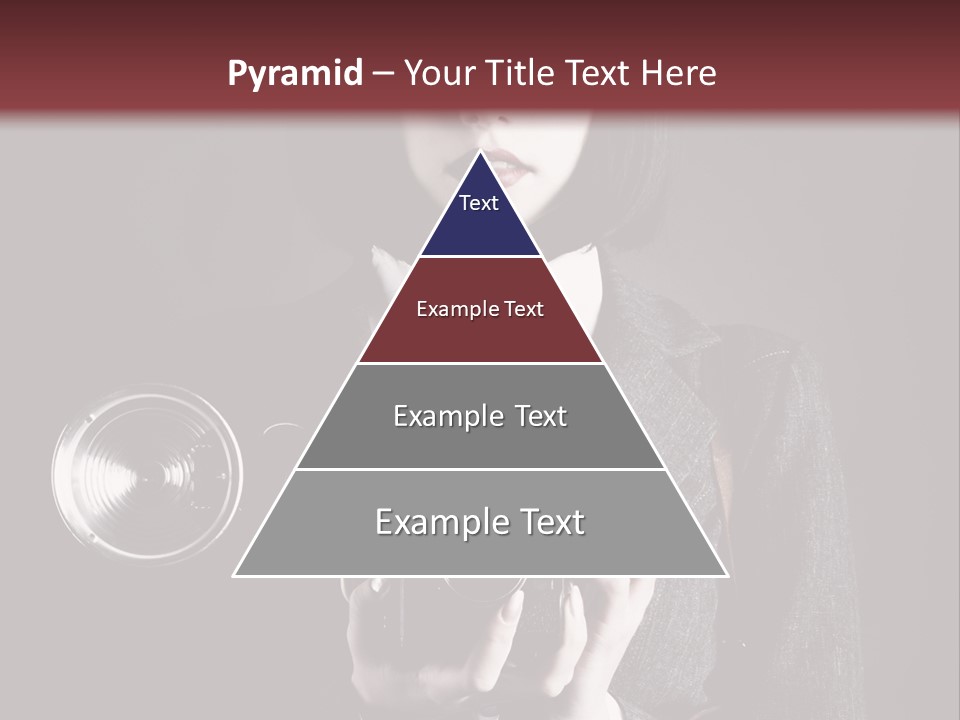 Pyramid – Your Title Text Here

Text

Example Text

Example Text

Example Text